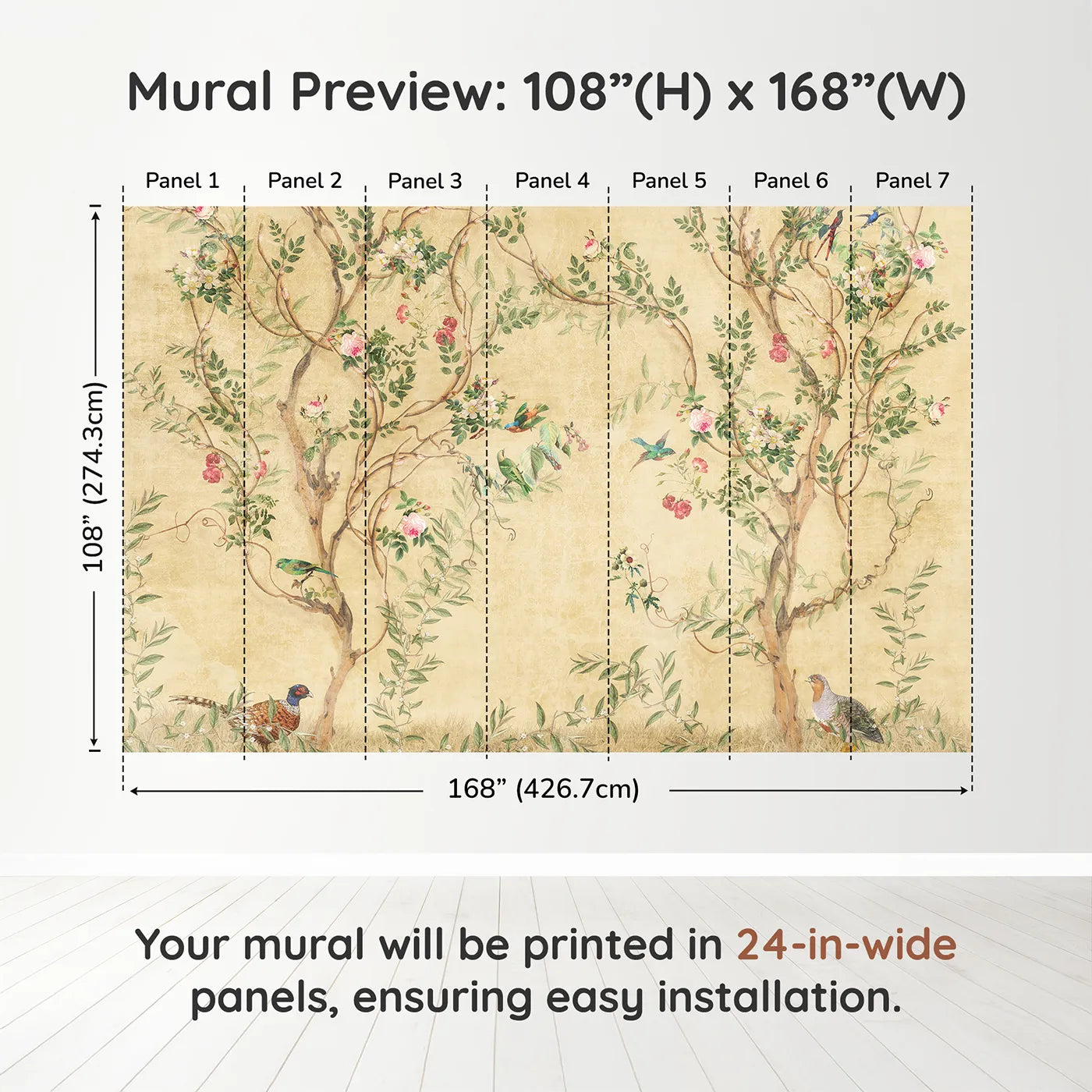 Mural Preview: 108”(H) x 168”(W)

Panel 1 Panel 2 Panel 3 Panel 4 Panel 5 Panel 6 Panel 7

108” (274.3cm)

168” (426.7cm)

Your mural will be printed in 24-in-wide panels, ensuring easy installation.